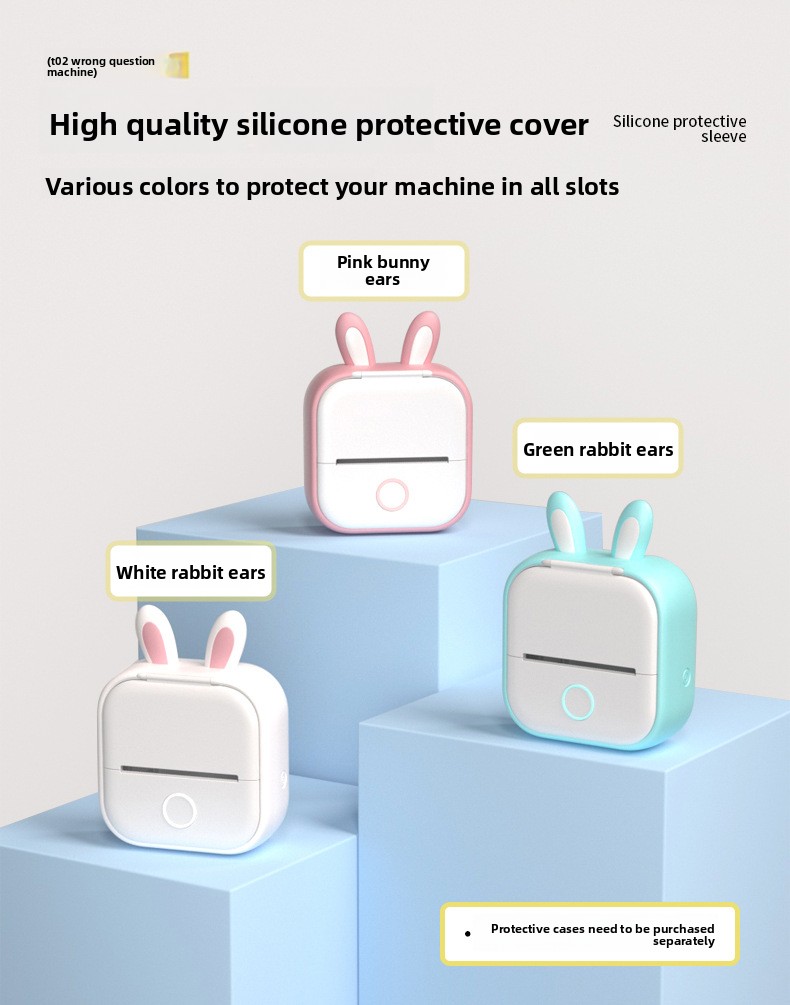 (t02 wrong question machine)

High quality silicone protective cover

Silicone protective sleeve

Various colors to protect your machine in all slots

Pink bunny ears

Green rabbit ears

White rabbit ears

• Protective cases need to be purchased separately